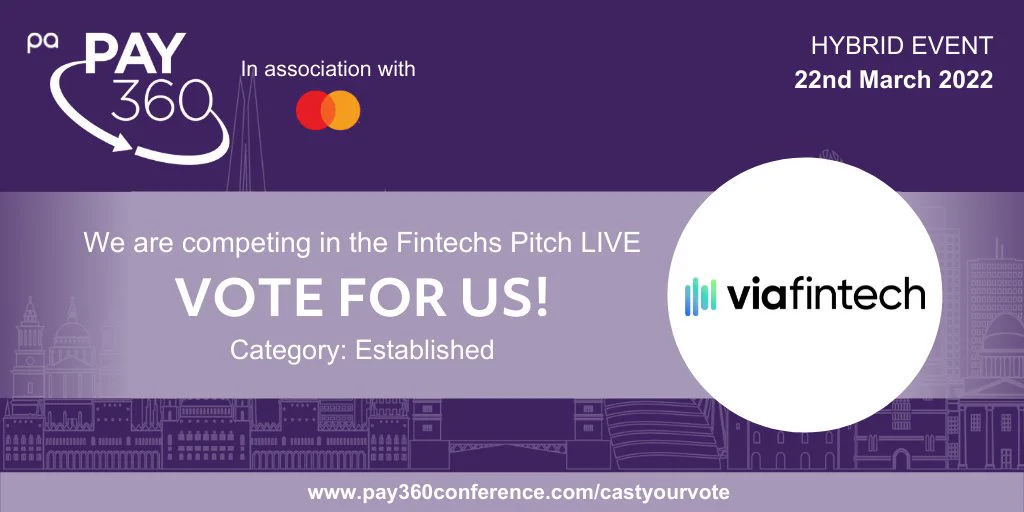 pa PAY 360

In association with

HYBRID EVENT
22nd March 2022

We are competing in the Fintechs Pitch LIVE

VOTE FOR US!

Category: Established

viafintech

www.pay360conference.com/castyourvote